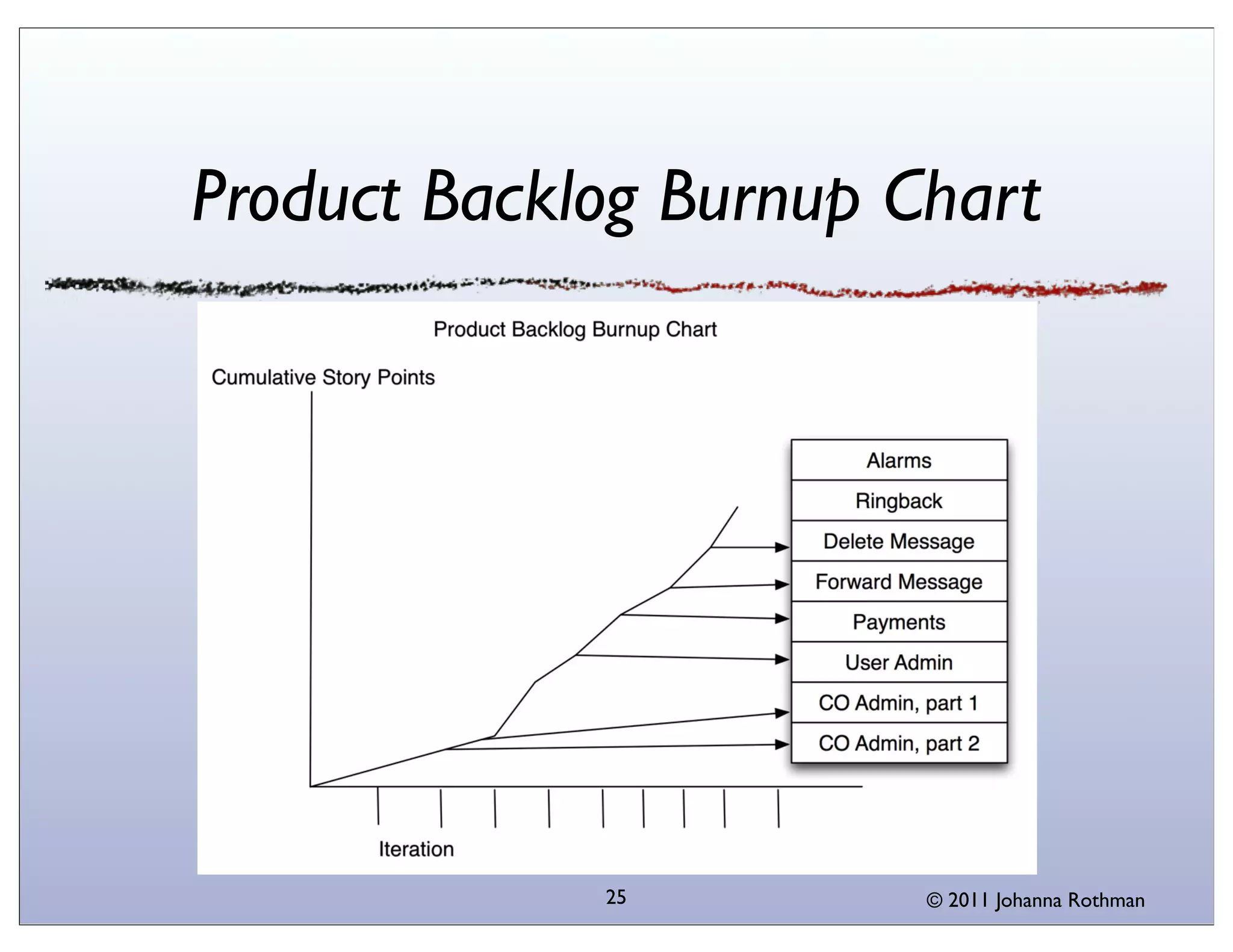 Product Backlog Burnup Chart

Product Backlog Burnup Chart

Cumulative Story Points

Alarms
Ringback
Delete Message
Forward Message
Payments
User Admin
CO Admin, part 1
CO Admin, part 2

Iteration

25

© 2011 Johanna Rothman